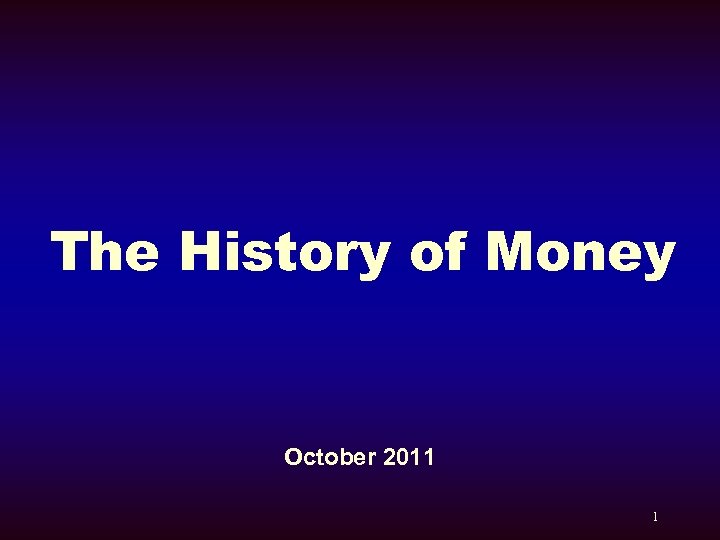 The History of Money

October 2011

1